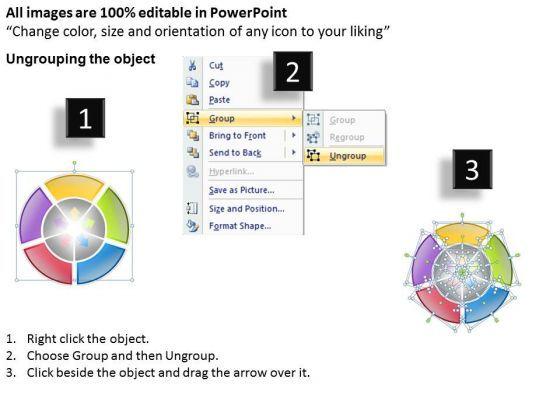 All images are 100% editable in PowerPoint
“Change color, size and orientation of any icon to your liking”

Ungrouping the object

1

Cut
Copy
Paste
Group
Bring to Front
Send to Back
Hyperlink...
Save as Picture...
Size and Position...
Format Shape...

2

Group
Regroup
Ungroup

3

1. Right click the object.
2. Choose Group and then Ungroup.
3. Click beside the object and drag the arrow over it.